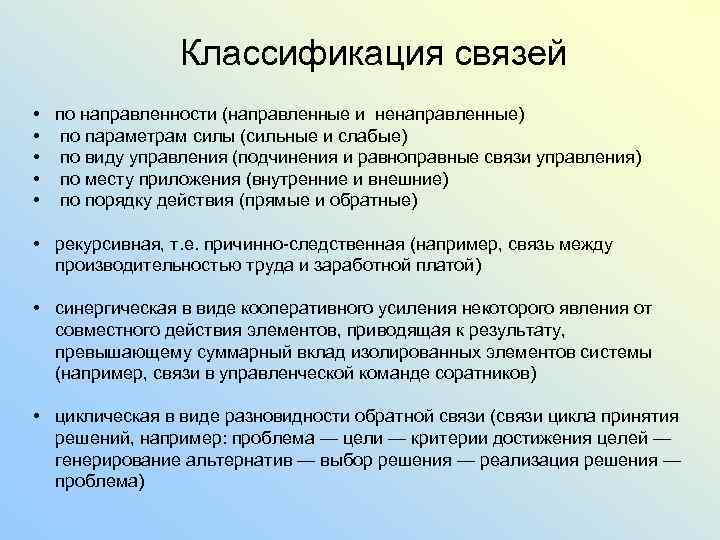 Классификация связей

• по направленности (направленные и ненаправленные)
• по параметрам силы (сильные и слабые)
• по виду управления (подчинения и равноправные связи управления)
• по месту приложения (внутренние и внешние)
• по порядку действия (прямые и обратные)

• рекурсивная, т.е. причинно-следственная (например, связь между производительностью труда и заработной платой)

• синергическая в виде кооперативного усиления некоторого явления от совместного действия элементов, приводящая к результату, превышающему суммарный вклад изолированных элементов системы (например, связи в управленческой команде соратников)

• циклическая в виде разновидности обратной связи (связи цикла принятия решений, например: проблема — цели — критерии достижения целей — генерирование альтернатив — выбор решения — реализация решения — проблема)